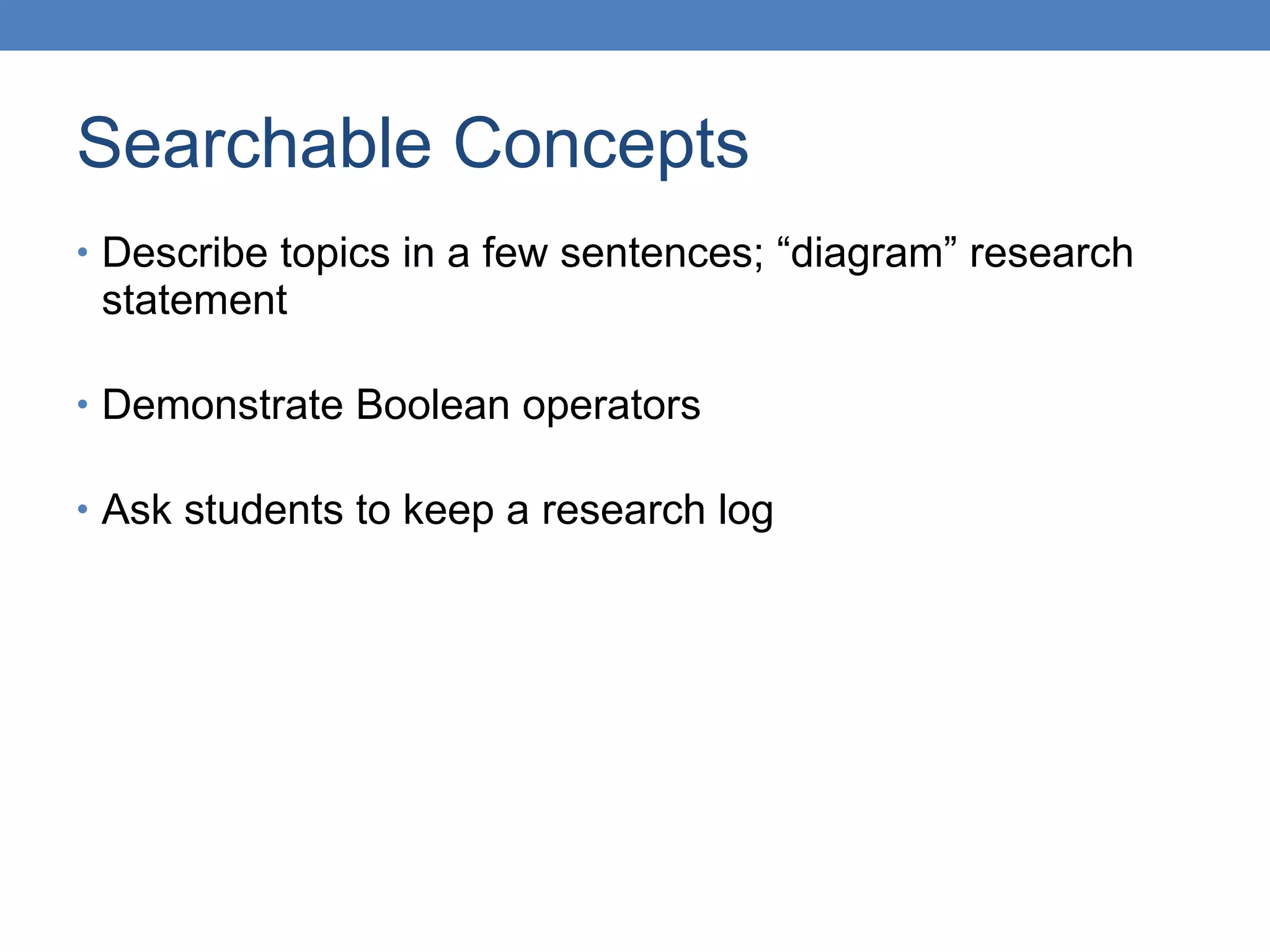 Searchable Concepts

• Describe topics in a few sentences; “diagram” research statement

• Demonstrate Boolean operators

• Ask students to keep a research log